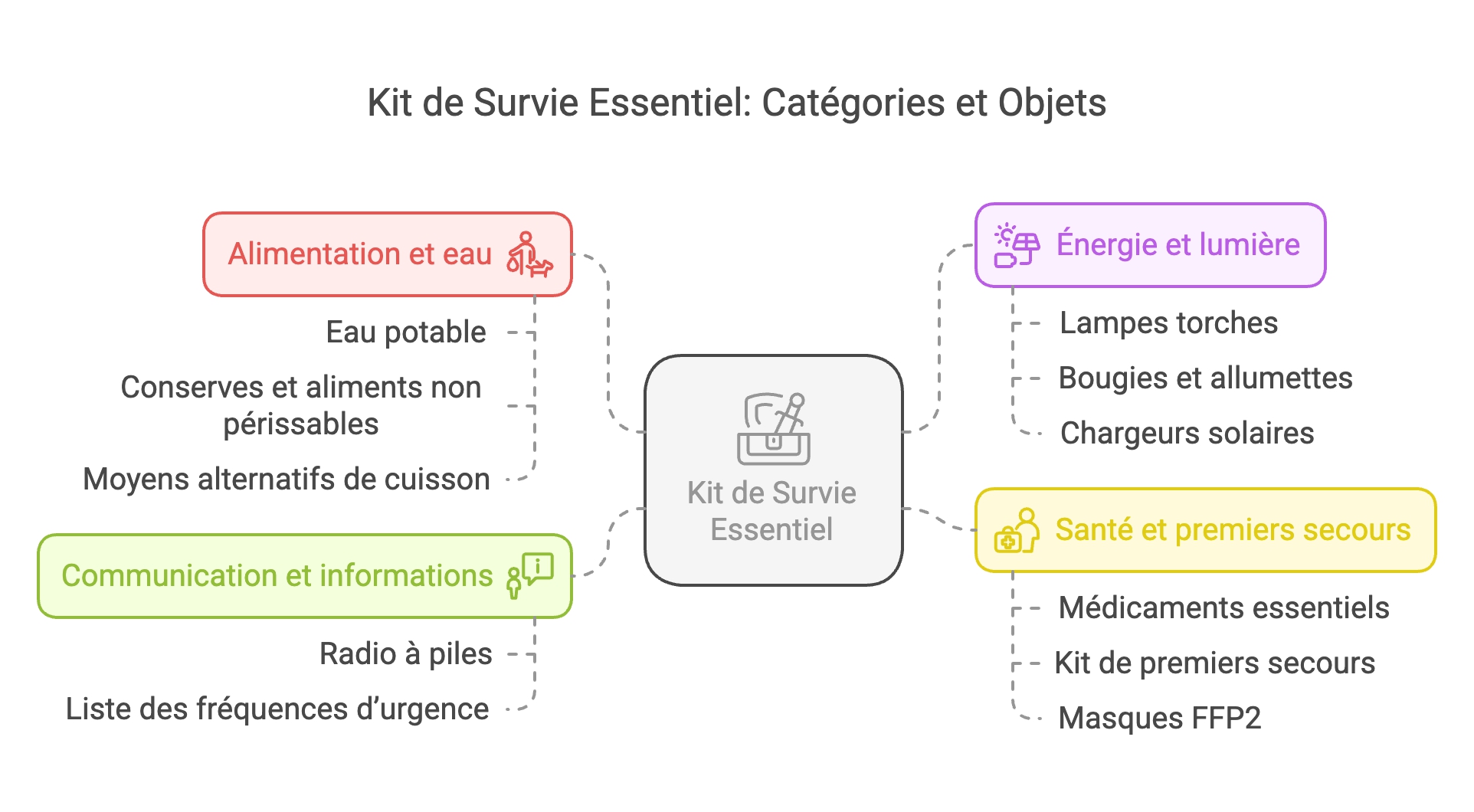 Kit de Survie Essentiel: Catégories et Objets

Alimentation et eau

Eau potable

Conserves et aliments non périssables

Moyens alternatifs de cuisson

Communication et informations

Radio à piles

Liste des fréquences d'urgence

Kit de Survie Essentiel

Énergie et lumière

Lampes torches

Bougies et allumettes

Chargeurs solaires

Santé et premiers secours

Médicaments essentiels

Kit de premiers secours

Masques FFP2